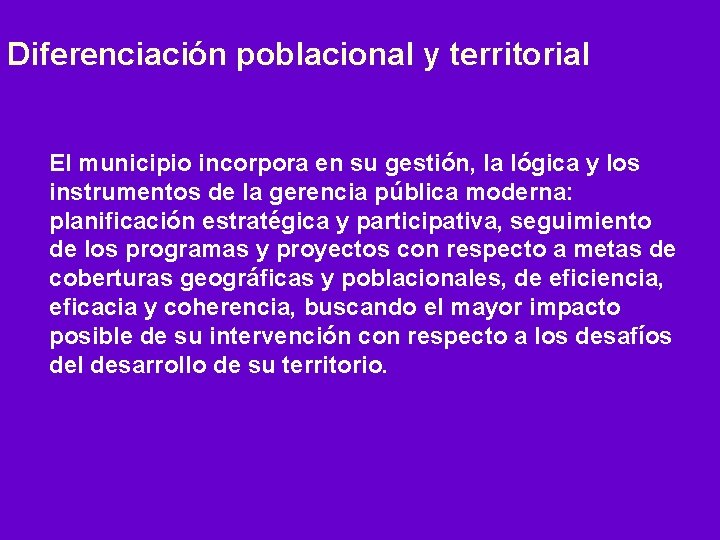 Diferenciación poblacional y territorial

El municipio incorpora en su gestión, la lógica y los instrumentos de la gerencia pública moderna: planificación estratégica y participativa, seguimiento de los programas y proyectos con respecto a metas de coberturas geográficas y poblacionales, de eficiencia, eficacia y coherencia, buscando el mayor impacto posible de su intervención con respecto a los desafíos del desarrollo de su territorio.